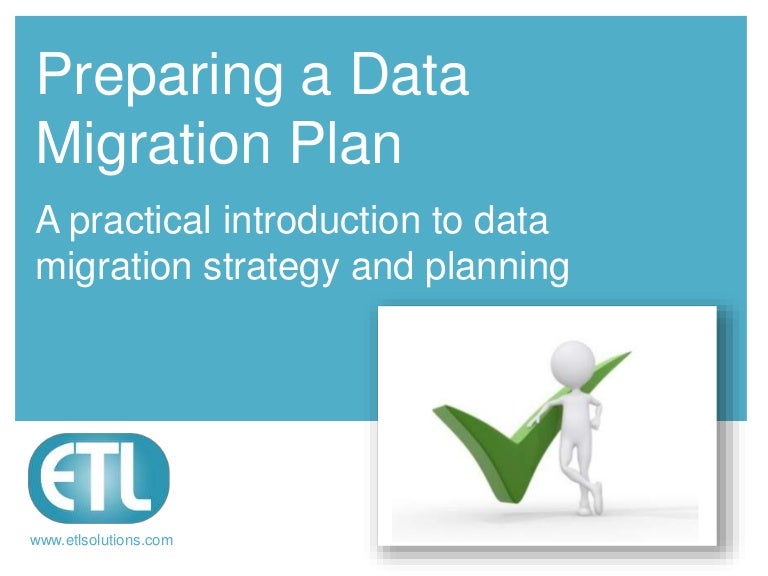 Preparing a Data Migration Plan

A practical introduction to data migration strategy and planning

ETL

www.etlsolutions.com